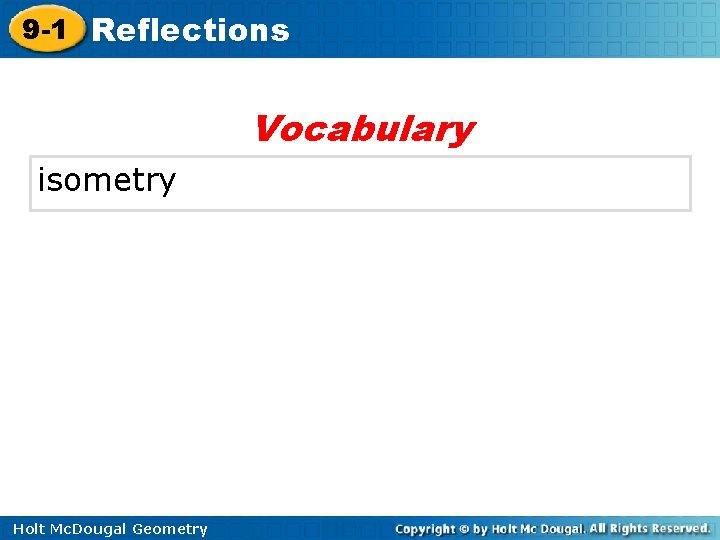 9-1 Reflections

Vocabulary

isometry

Holt McDougal Geometry

Copyright © by Holt Mc Dougal. All Rights Reserved.